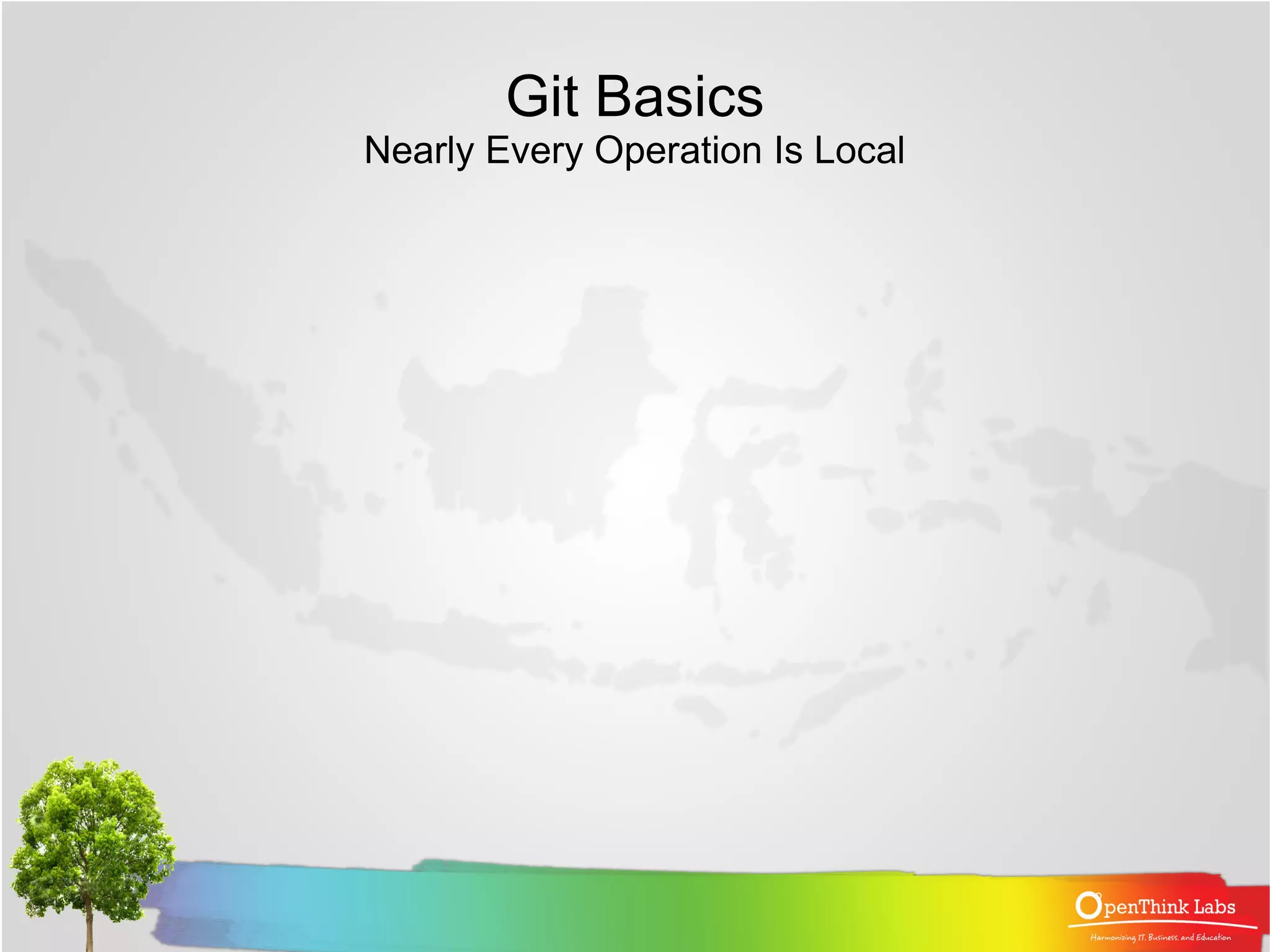 Git Basics
Nearly Every Operation Is Local

OpenThink Labs
Harmonizing IT, Business, and Education